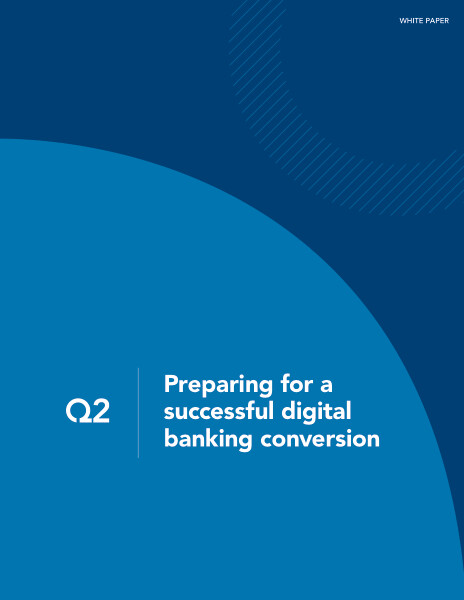 WHITE PAPER

Q2

Preparing for a successful digital banking conversion